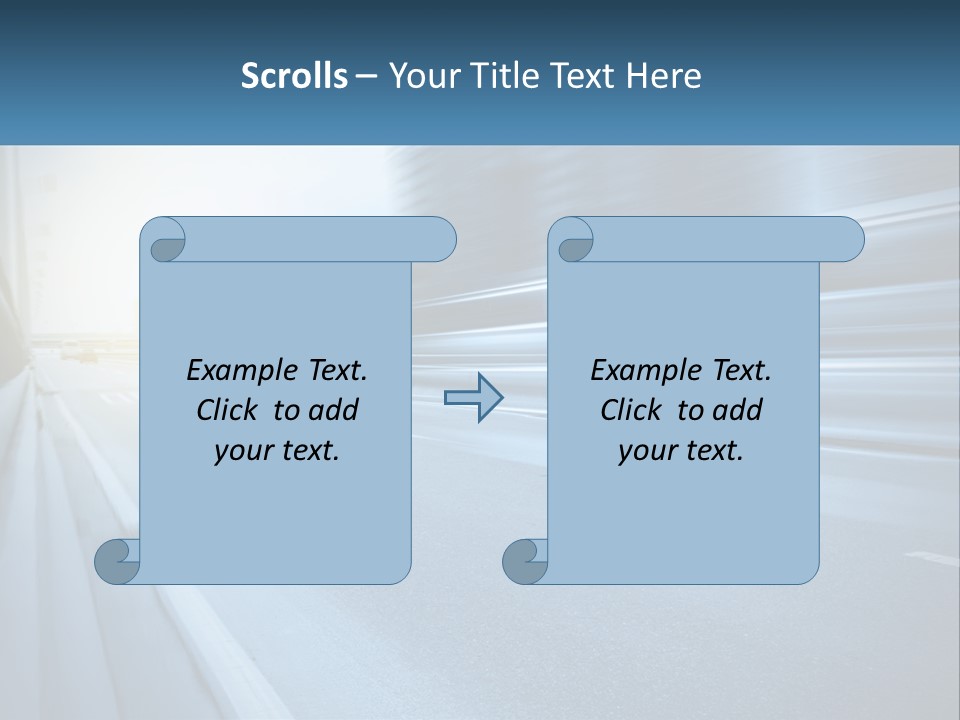 Scrolls – Your Title Text Here

Example Text. Click to add your text.

Example Text. Click to add your text.